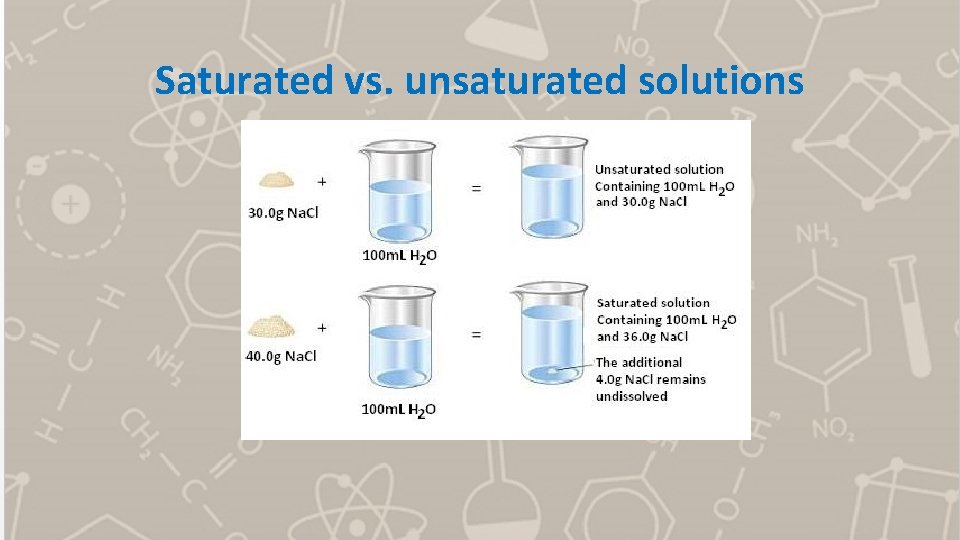 Saturated vs. unsaturated solutions

30.0g NaCl + 100mL $H_2O$ = Unsaturated solution Containing 100mL $H_2O$ and 30.0g NaCl

40.0g NaCl + 100mL $H_2O$ = Saturated solution Containing 100mL $H_2O$ and 36.0g NaCl

The additional 4.0g NaCl remains undissolved